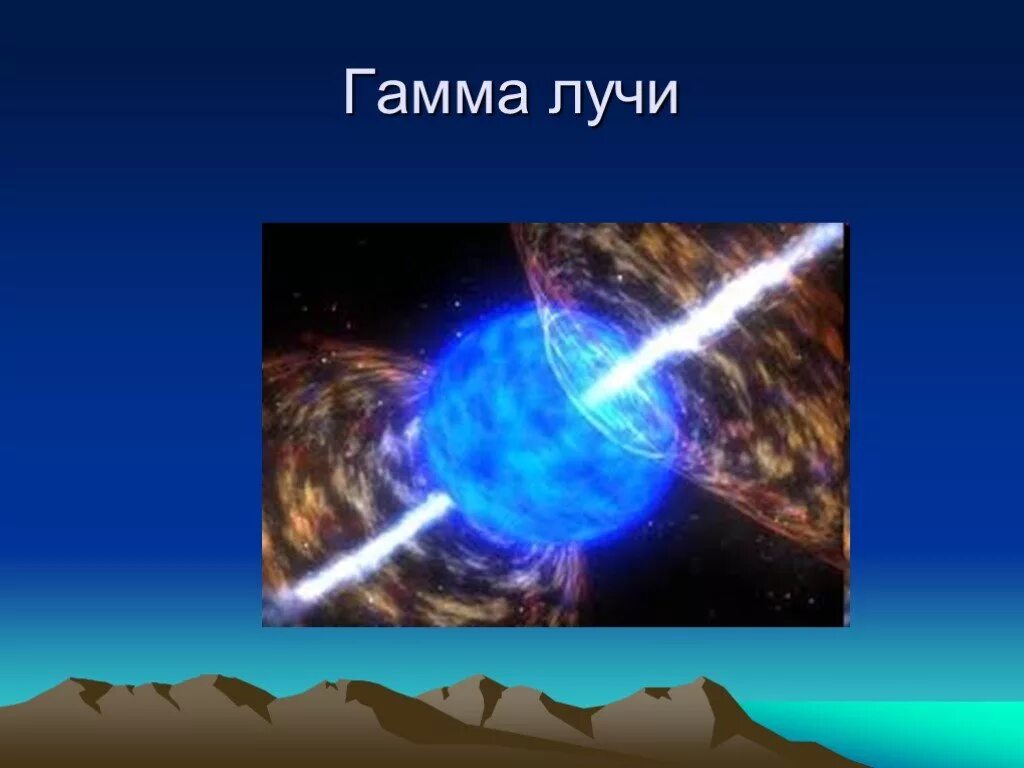 Гамма лучи